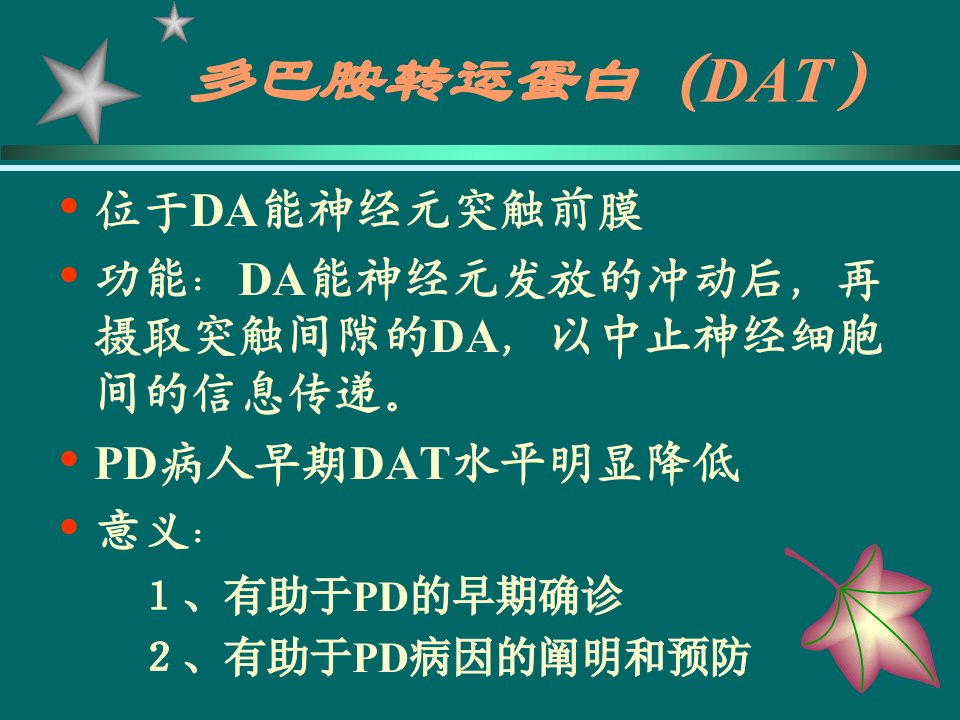 多巴胺转运蛋白（DAT）

• 位于DA能神经元突触前膜
• 功能：DA能神经元发放的冲动后，再摄取突触间隙的DA，以中止神经细胞间的信息传递。
• PD病人早期DAT水平明显降低
• 意义：
1、有助于PD的早期确诊
2、有助于PD病因的阐明和预防